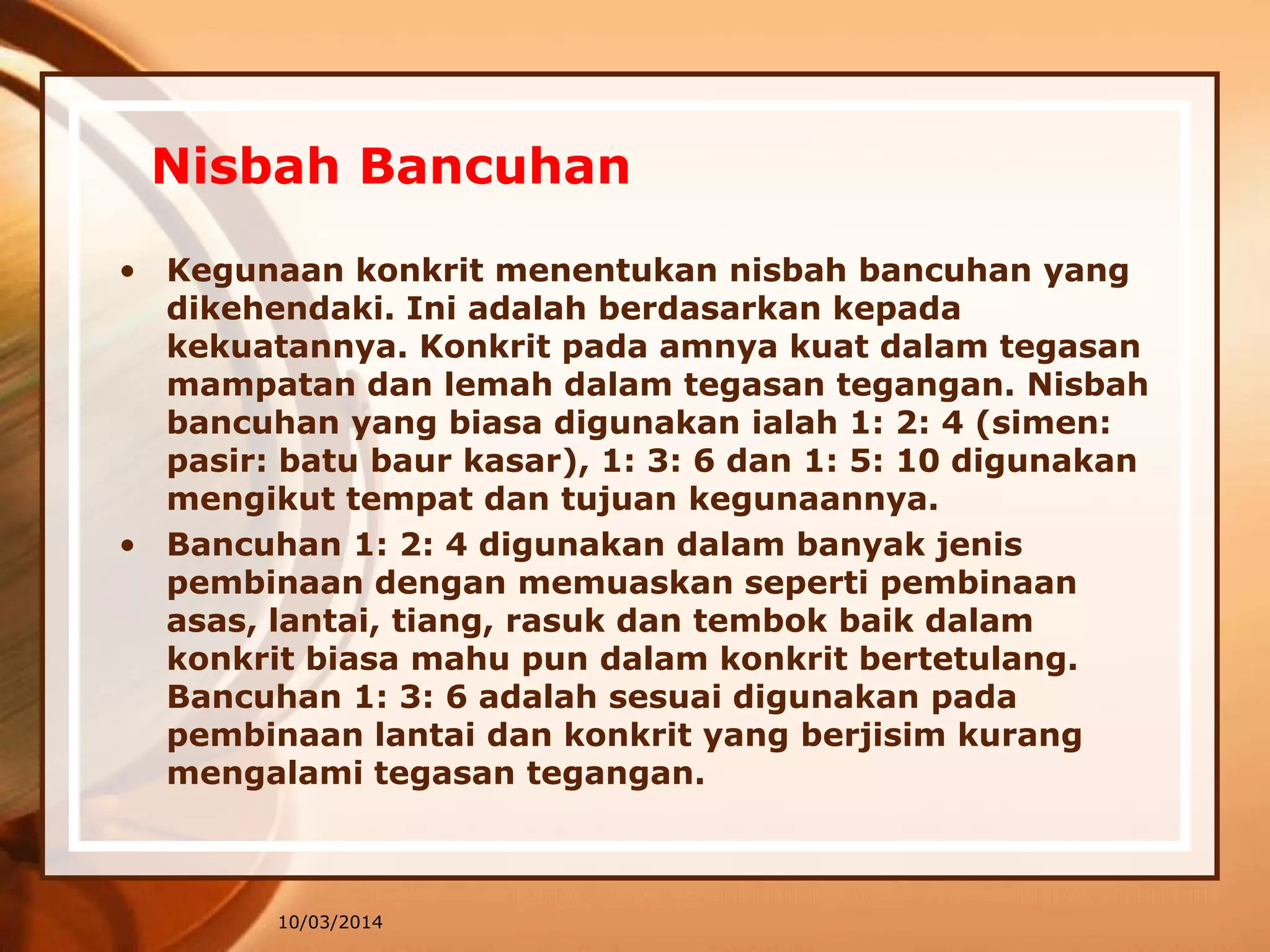 Nisbah Bancuhan

• Kegunaan konkrit menentukan nisbah bancuhan yang dikehendaki. Ini adalah berdasarkan kepada kekuatannya. Konkrit pada amnya kuat dalam tegasan mampatan dan lemah dalam tegasan tegangan. Nisbah bancuhan yang biasa digunakan ialah 1: 2: 4 (simen: pasir: batu baur kasar), 1: 3: 6 dan 1: 5: 10 digunakan mengikut tempat dan tujuan kegunaannya.

• Bancuhan 1: 2: 4 digunakan dalam banyak jenis pembinaan dengan memuaskan seperti pembinaan asas, lantai, tiang, rasuk dan tembok baik dalam konkrit biasa mahu pun dalam konkrit bertetulang. Bancuhan 1: 3: 6 adalah sesuai digunakan pada pembinaan lantai dan konkrit yang berjisim kurang mengalami tegasan tegangan.

10/03/2014